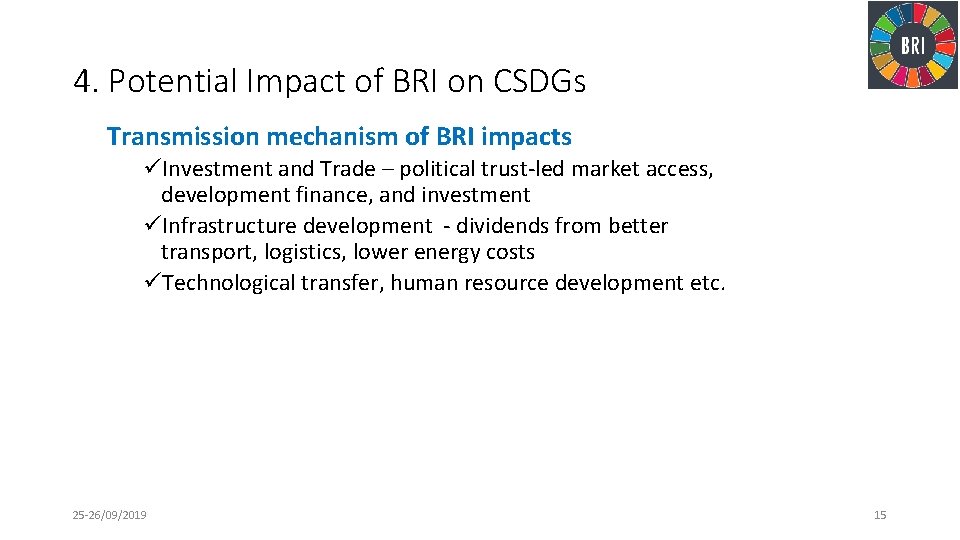 BRI

4. Potential Impact of BRI on CSDGs

Transmission mechanism of BRI impacts

✓Investment and Trade – political trust-led market access, development finance, and investment

✓Infrastructure development - dividends from better transport, logistics, lower energy costs

✓Technological transfer, human resource development etc.

25-26/09/2019

15